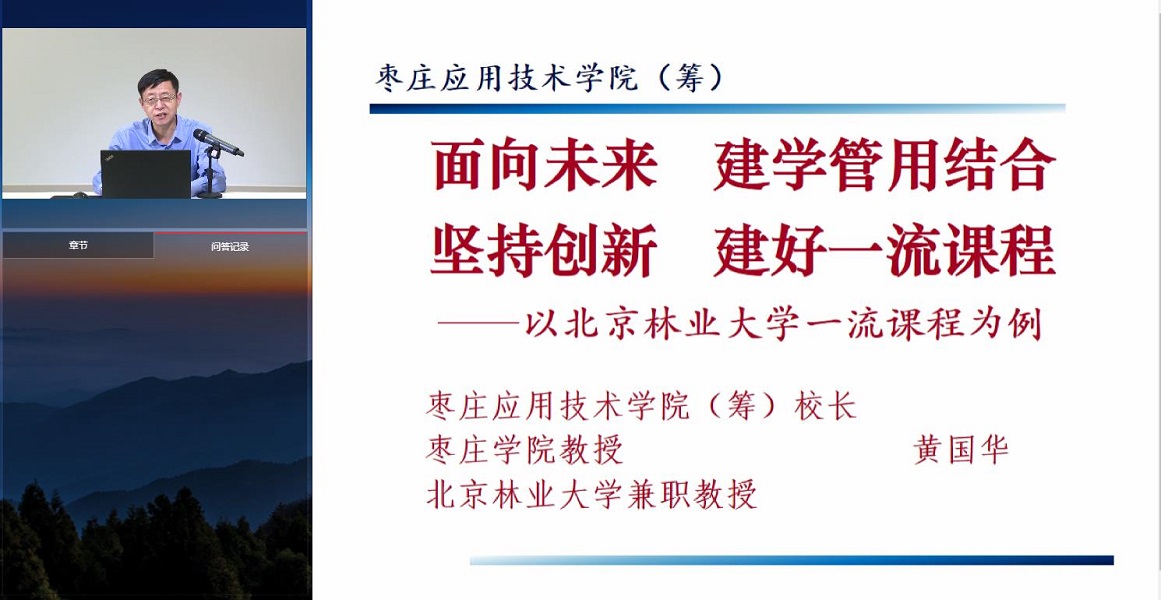 章节

问答记录

枣庄应用技术学院（筹）

面向未来　建学管用结合
坚持创新　建好一流课程

——以北京林业大学一流课程为例

枣庄应用技术学院（筹）校长
枣庄学院教授　　　　　　　黄国华
北京林业大学兼职教授